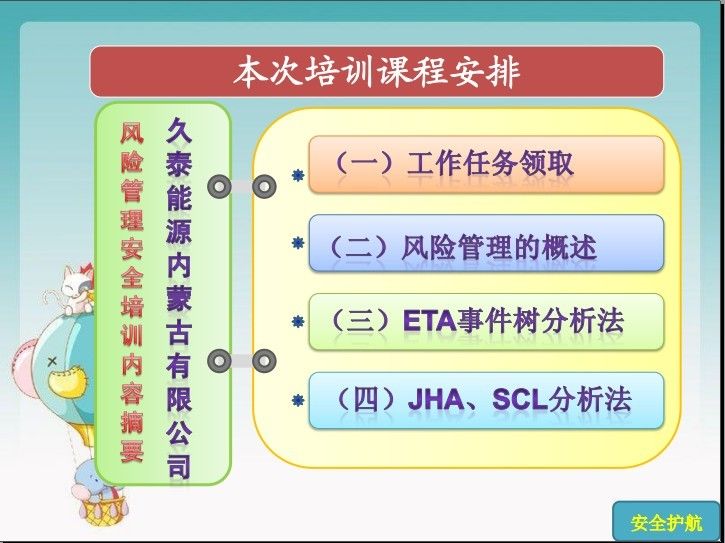 本次培训课程安排

久泰能源内蒙古有限公司

风险管理安全培训内容摘要

（一）工作任务领取

（二）风险管理的概述

（三）ETA事件树分析法

（四）JHA、SCL分析法

安全护航